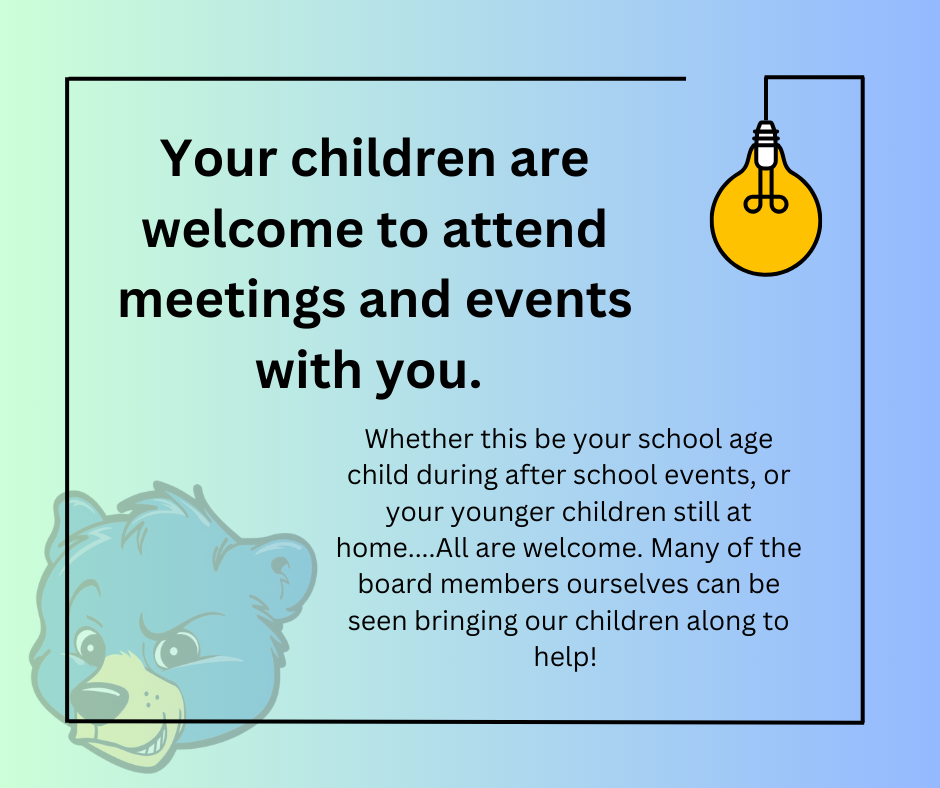 Your children are welcome to attend meetings and events with you.

Whether this be your school age child during after school events, or your younger children still at home....All are welcome. Many of the board members ourselves can be seen bringing our children along to help!